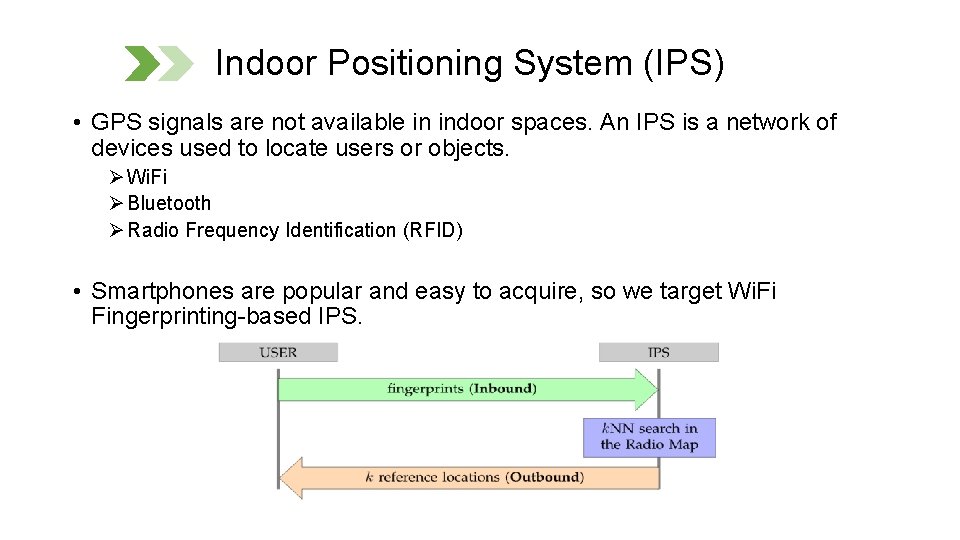 Indoor Positioning System (IPS)

• GPS signals are not available in indoor spaces. An IPS is a network of devices used to locate users or objects.
➢ WiFi
➢ Bluetooth
➢ Radio Frequency Identification (RFID)

• Smartphones are popular and easy to acquire, so we target WiFi Fingerprinting-based IPS.

USER

IPS

fingerprints (Inbound)

kNN search in the Radio Map

k reference locations (Outbound)